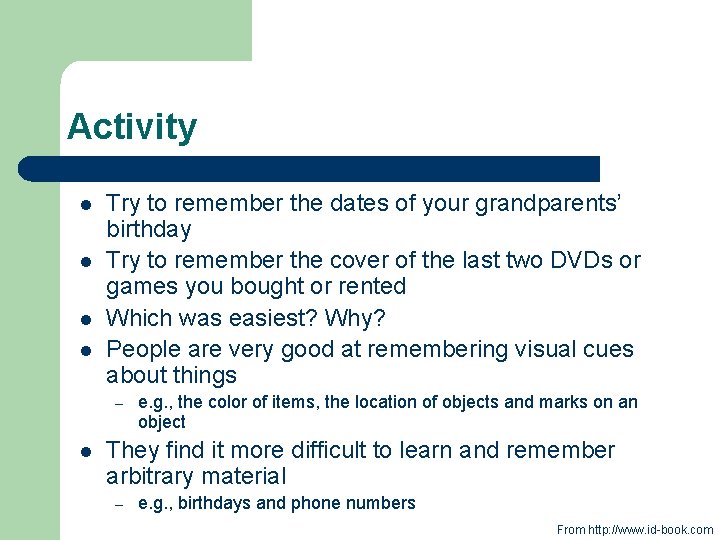 Activity

- Try to remember the dates of your grandparents' birthday
- Try to remember the cover of the last two DVDs or games you bought or rented
- Which was easiest? Why?
- People are very good at remembering visual cues about things
  – e.g., the color of items, the location of objects and marks on an object
- They find it more difficult to learn and remember arbitrary material
  – e.g., birthdays and phone numbers

From http://www.id-book.com